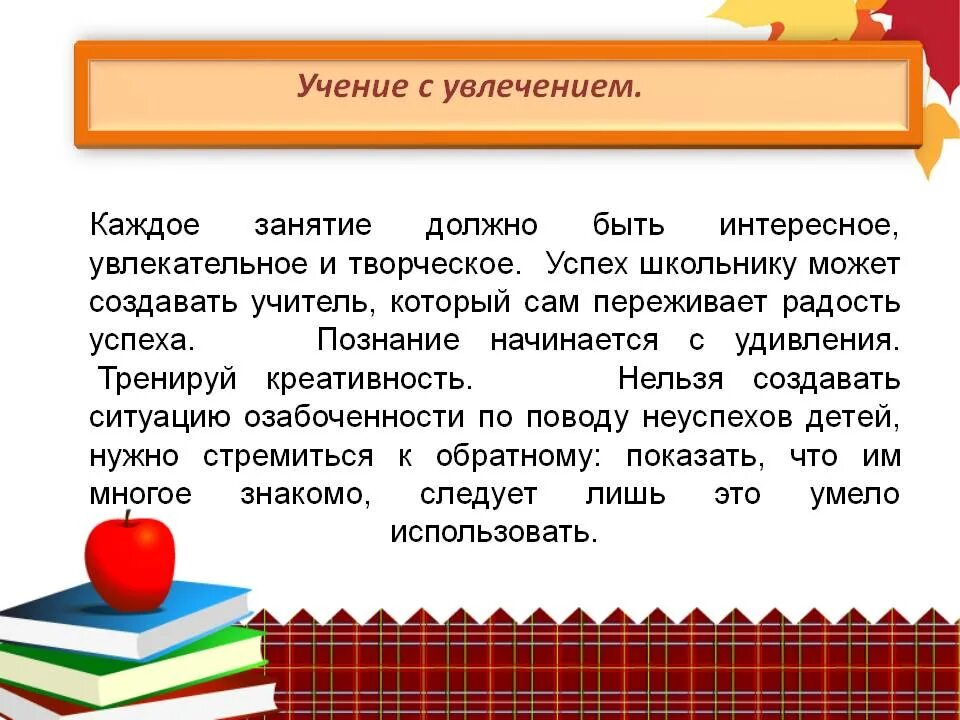 Учение с увлечением.

Каждое занятие должно быть интересное, увлекательное и творческое. Успех школьнику может создавать учитель, который сам переживает радость успеха. Познание начинается с удивления. Тренируй креативность. Нельзя создавать ситуацию озабоченности по поводу неуспехов детей, нужно стремиться к обратному: показать, что им многое знакомо, следует лишь это умело использовать.